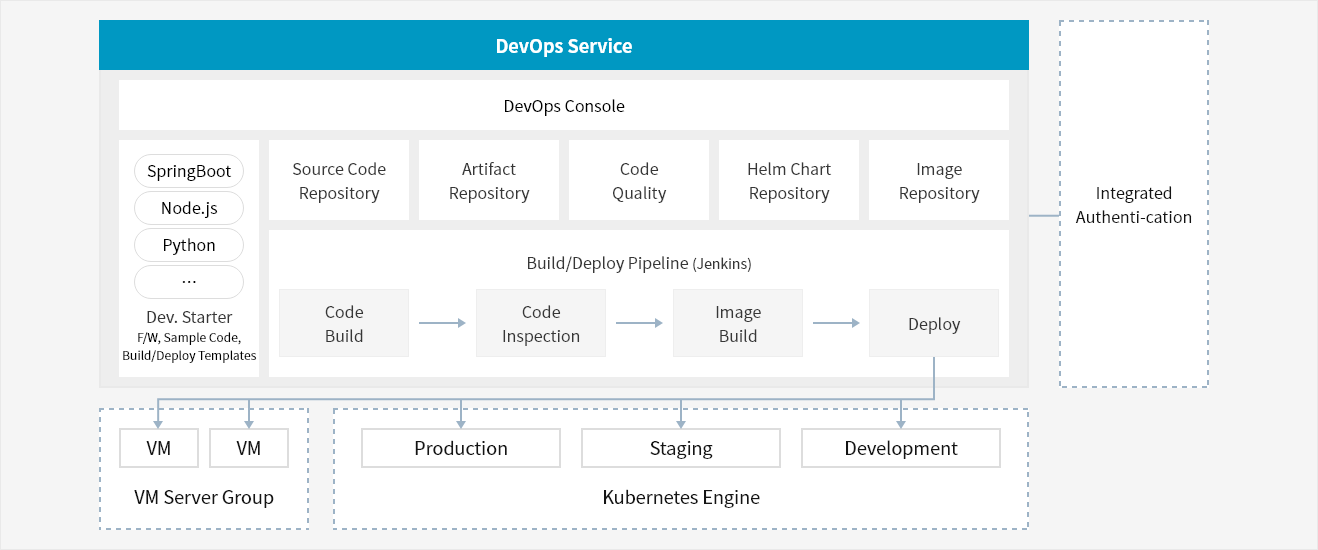 DevOps Service

DevOps Console

SpringBoot
Node.js
Python
...
Dev. Starter
F/W, Sample Code, Build/Deploy Templates

Source Code Repository

Artifact Repository

Code Quality

Helm Chart Repository

Image Repository

Build/Deploy Pipeline (Jenkins)

Code Build

Code Inspection

Image Build

Deploy

Integrated Authenti-cation

VM

VM

VM Server Group

Production

Staging

Development

Kubernetes Engine